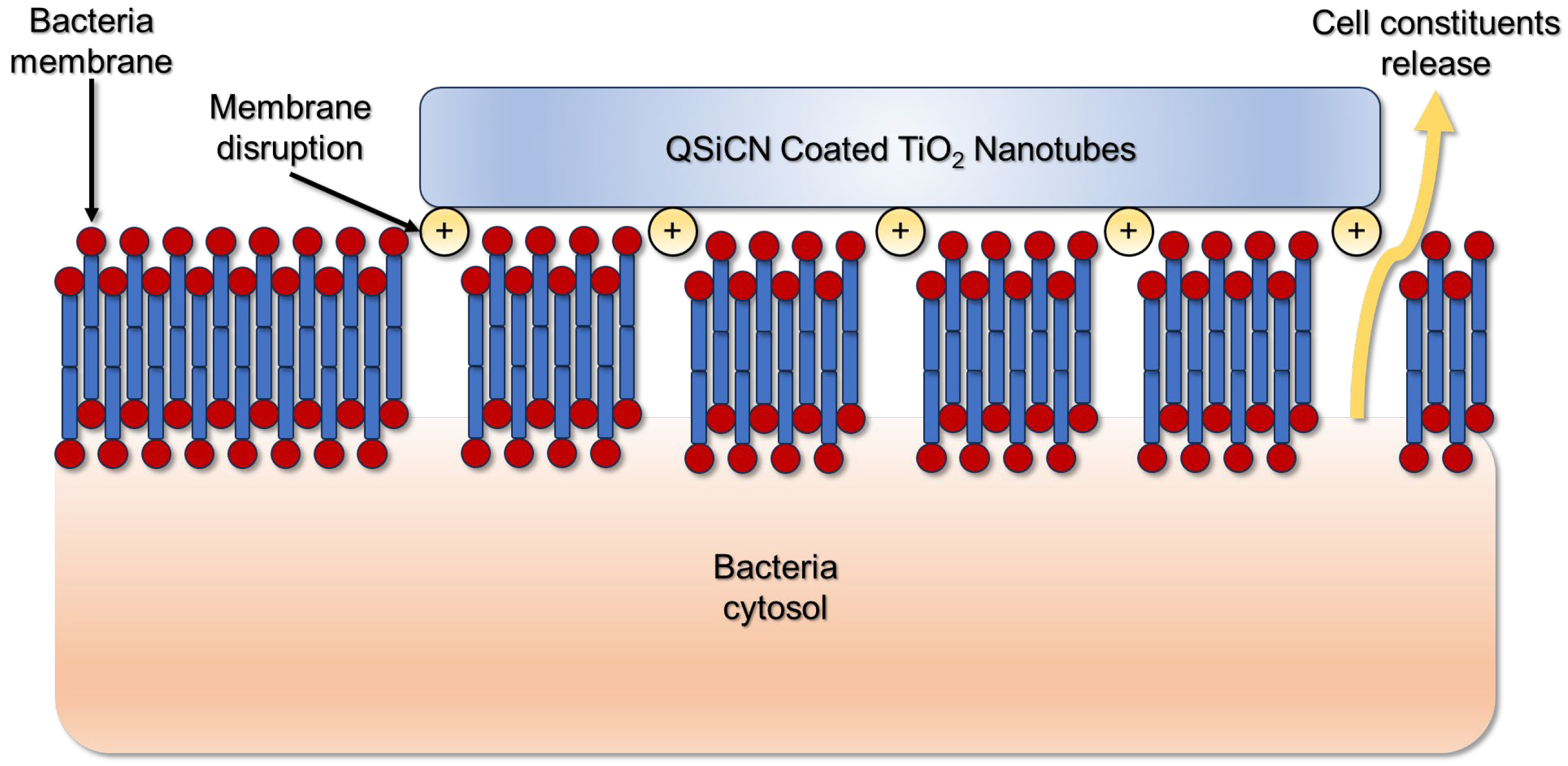 Bacteria membrane

Membrane disruption

QSiCN Coated $TiO_2$ Nanotubes

Cell constituents release

+

+

+

+

+

Bacteria cytosol